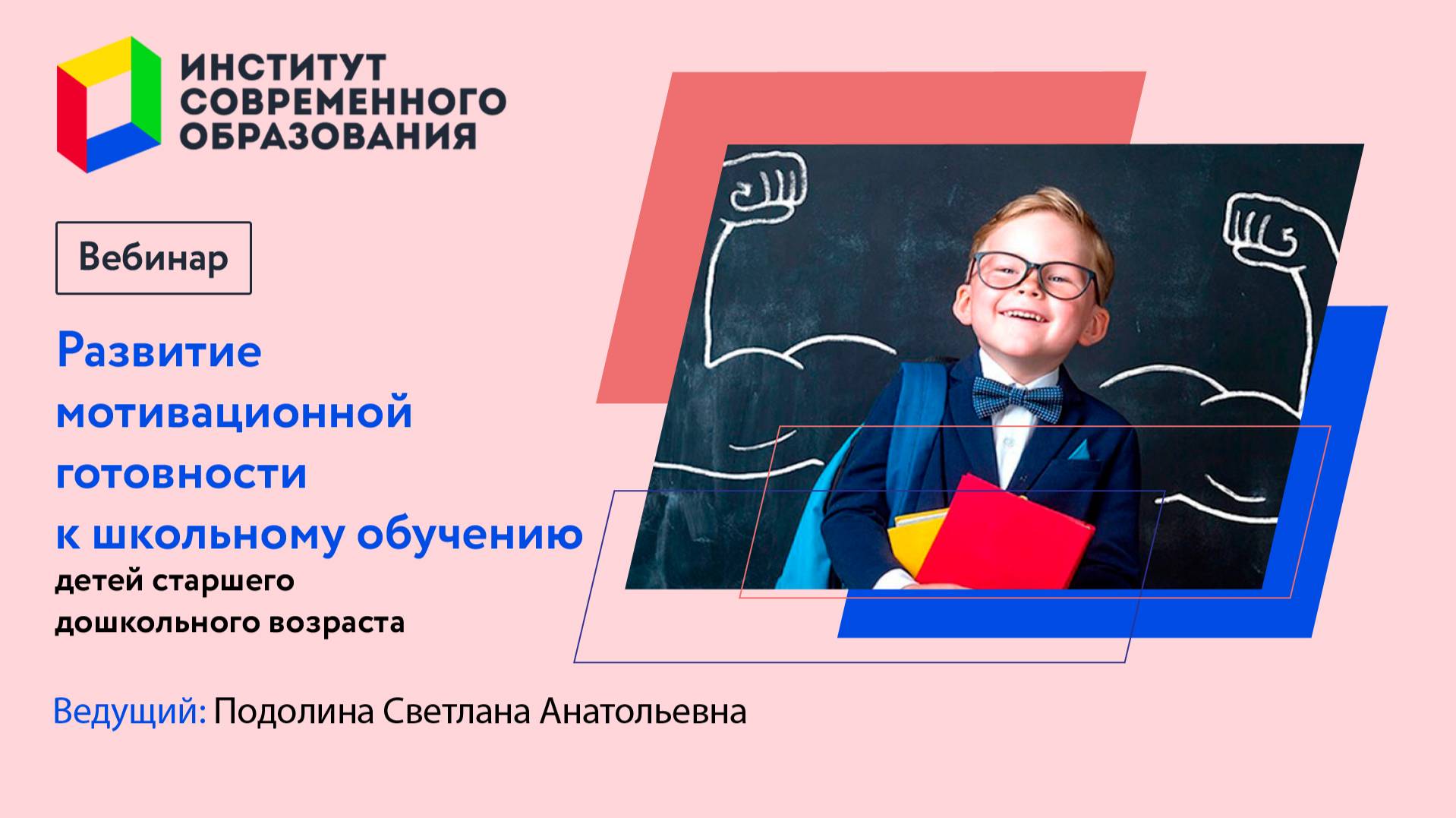 ИНСТИТУТ СОВРЕМЕННОГО ОБРАЗОВАНИЯ

Вебинар

Развитие мотивационной готовности к школьному обучению

детей старшего дошкольного возраста

Ведущий: Подолина Светлана Анатольевна